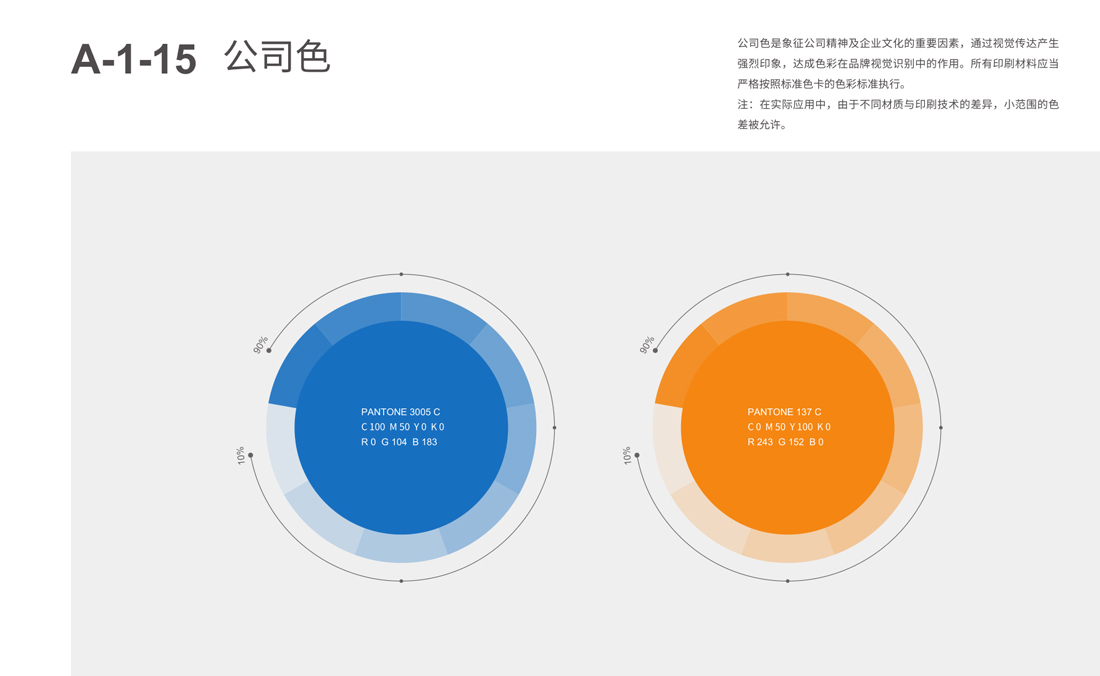 A-1-15 公司色

公司色是象征公司精神及企业文化的重要因素，通过视觉传达产生强烈印象，达成色彩在品牌视觉识别中的作用。所有印刷材料应当严格按照标准色卡的色彩标准执行。
注：在实际应用中，由于不同材质与印刷技术的差异，小范围的色差被允许。

90%
10%
PANTONE 3005 C
C 100 M 50 Y 0 K 0
R 0 G 104 B 183

90%
10%
PANTONE 137 C
C 0 M 50 Y 100 K 0
R 243 G 152 B 0